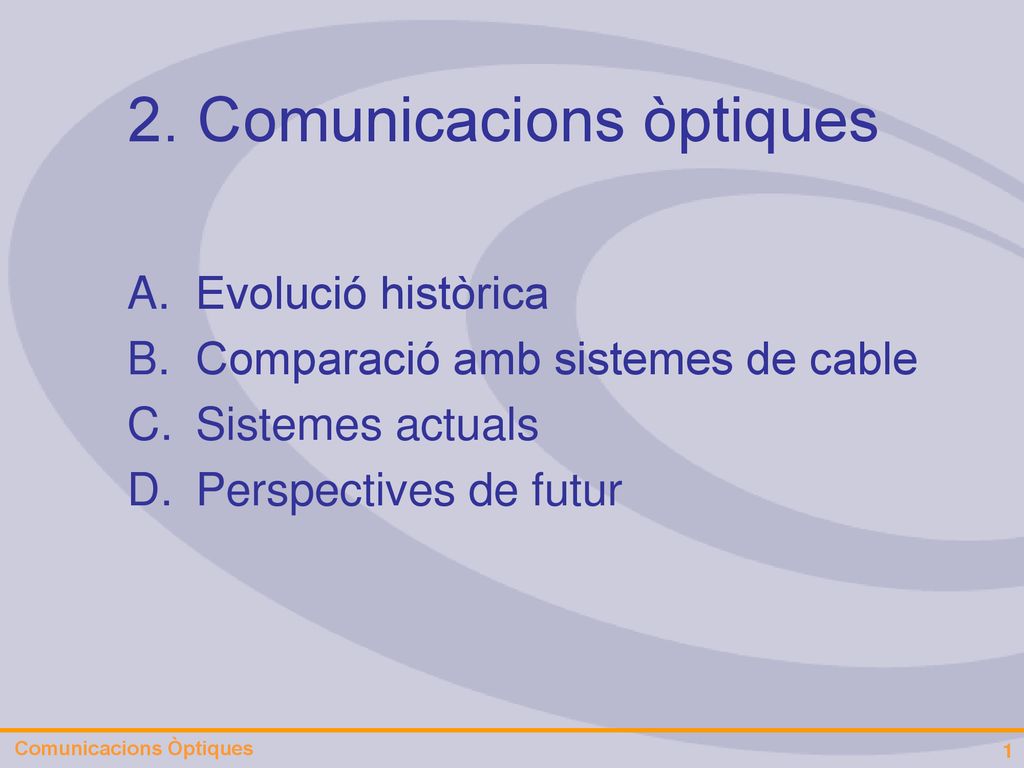 2. Comunicacions òptiques

A. Evolució històrica
B. Comparació amb sistemes de cable
C. Sistemes actuals
D. Perspectives de futur

Comunicacions Òptiques

1